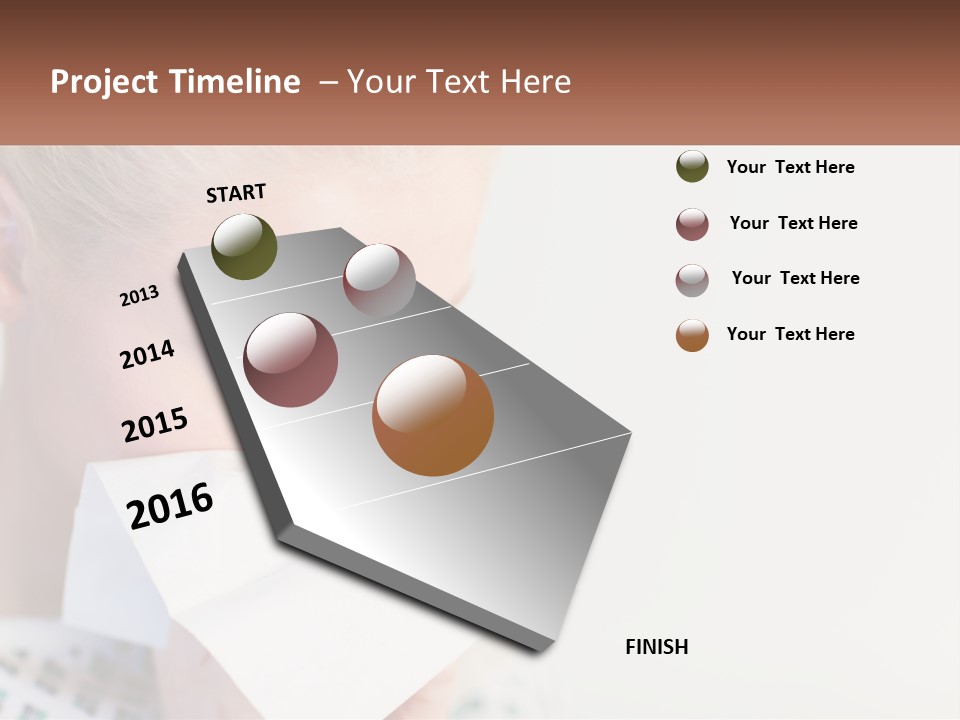 Project Timeline – Your Text Here

START

2013

2014

2015

2016

FINISH

Your Text Here

Your Text Here

Your Text Here

Your Text Here